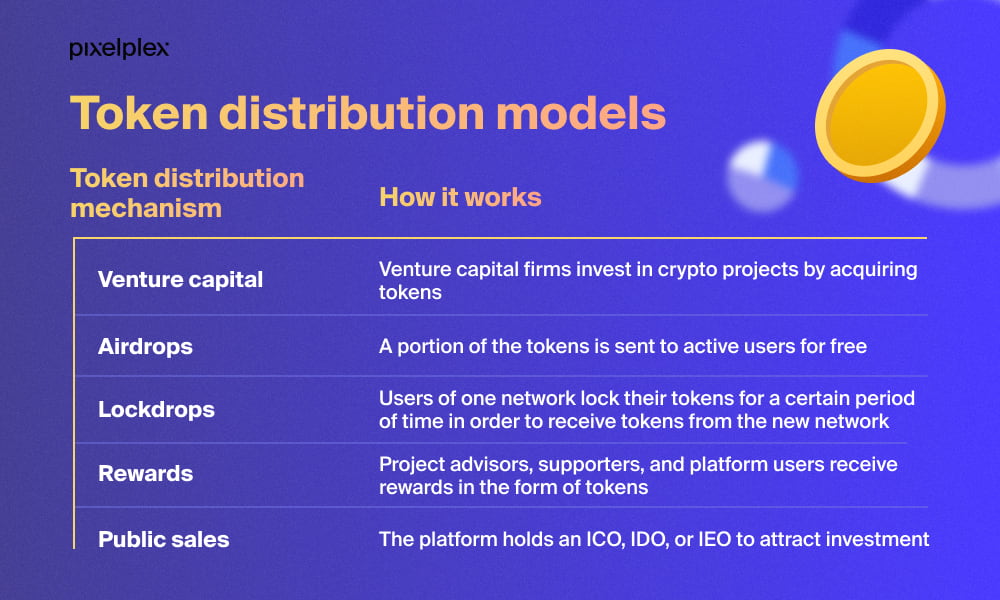 pixelplex

Token distribution models

| Token distribution mechanism | How it works |
|---|---|
| Venture capital | Venture capital firms invest in crypto projects by acquiring tokens |
| Airdrops | A portion of the tokens is sent to active users for free |
| Lockdrops | Users of one network lock their tokens for a certain period of time in order to receive tokens from the new network |
| Rewards | Project advisors, supporters, and platform users receive rewards in the form of tokens |
| Public sales | The platform holds an ICO, IDO, or IEO to attract investment |